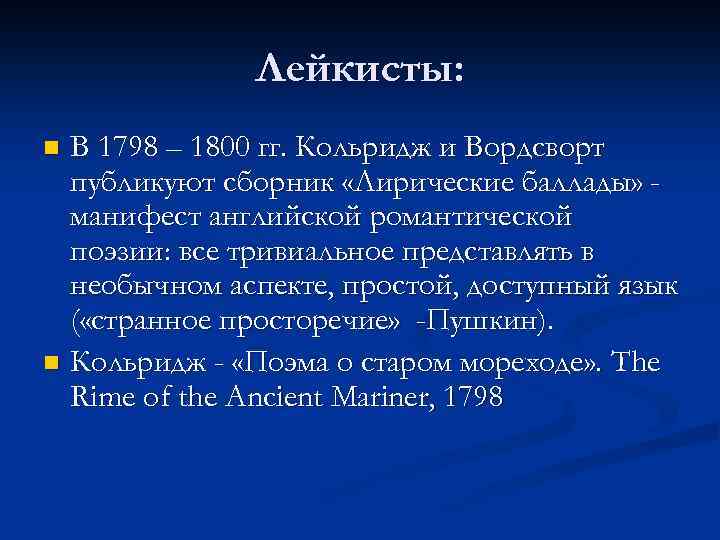 Лейкисты:

В 1798 – 1800 гг. Кольридж и Вордсворт публикуют сборник «Лирические баллады» - манифест английской романтической поэзии: все тривиальное представлять в необычном аспекте, простой, доступный язык («странное просторечие» -Пушкин).

Кольридж - «Поэма о старом мореходе». The Rime of the Ancient Mariner, 1798